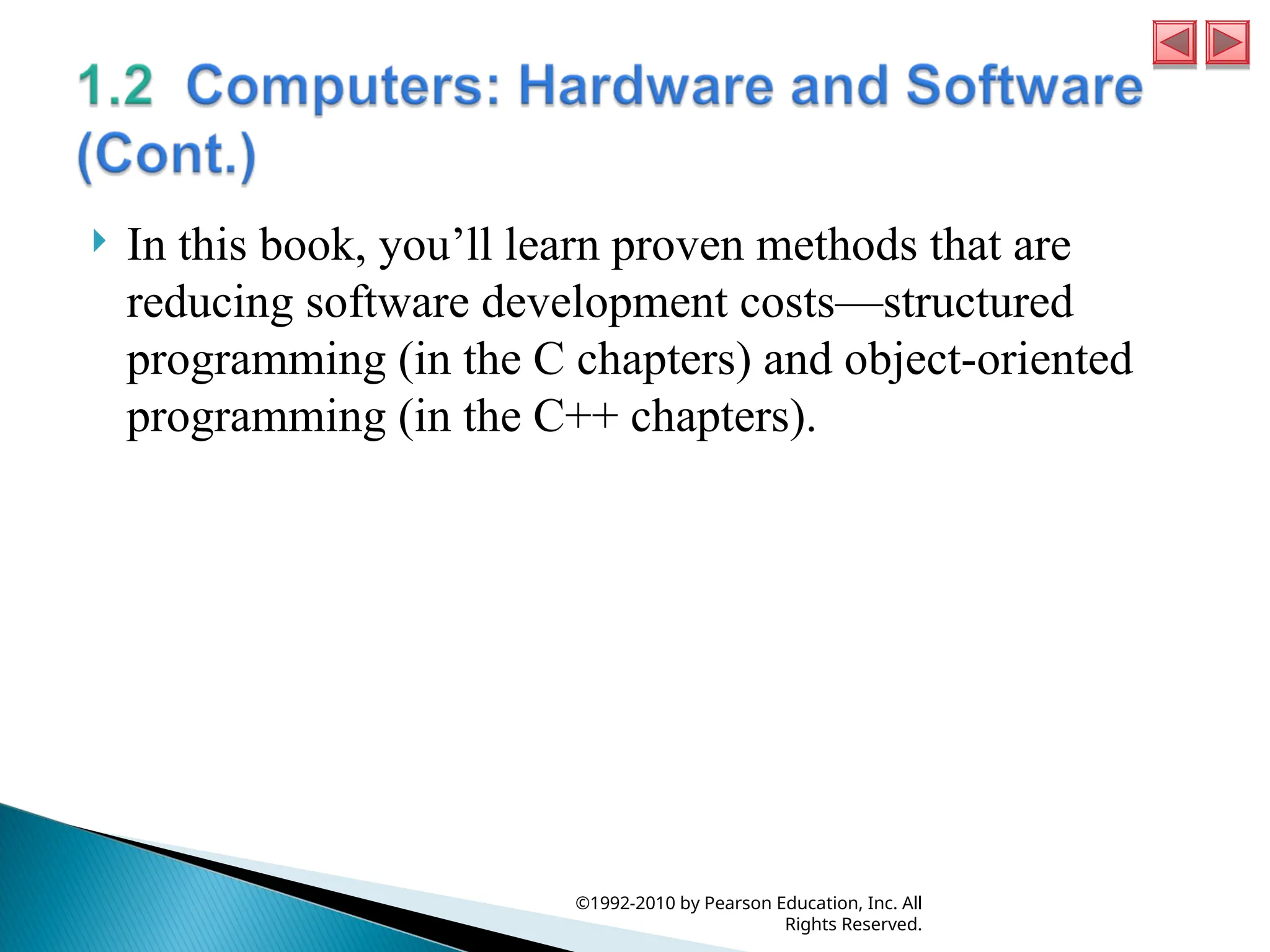 1.2 Computers: Hardware and Software (Cont.)

In this book, you’ll learn proven methods that are reducing software development costs—structured programming (in the C chapters) and object-oriented programming (in the C++ chapters).

©1992-2010 by Pearson Education, Inc. All Rights Reserved.